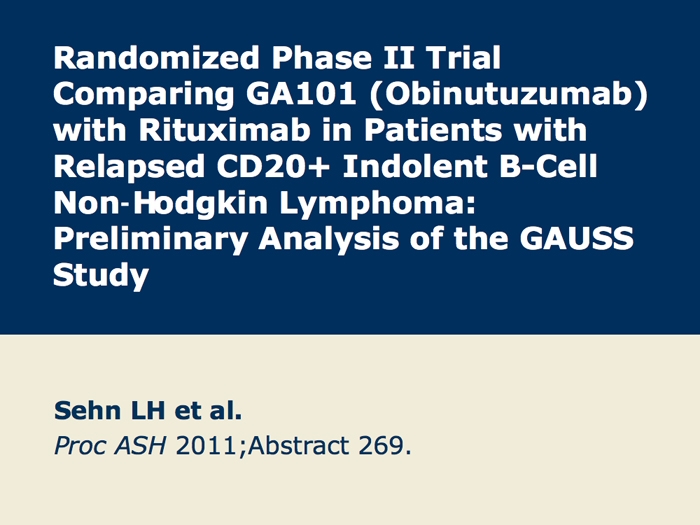 Randomized Phase II Trial Comparing GA101 (Obinutuzumab) with Rituximab in Patients with Relapsed CD20+ Indolent B-Cell Non-Hodgkin Lymphoma: Preliminary Analysis of the GAUSS Study

Sehn LH et al.
Proc ASH 2011;Abstract 269.